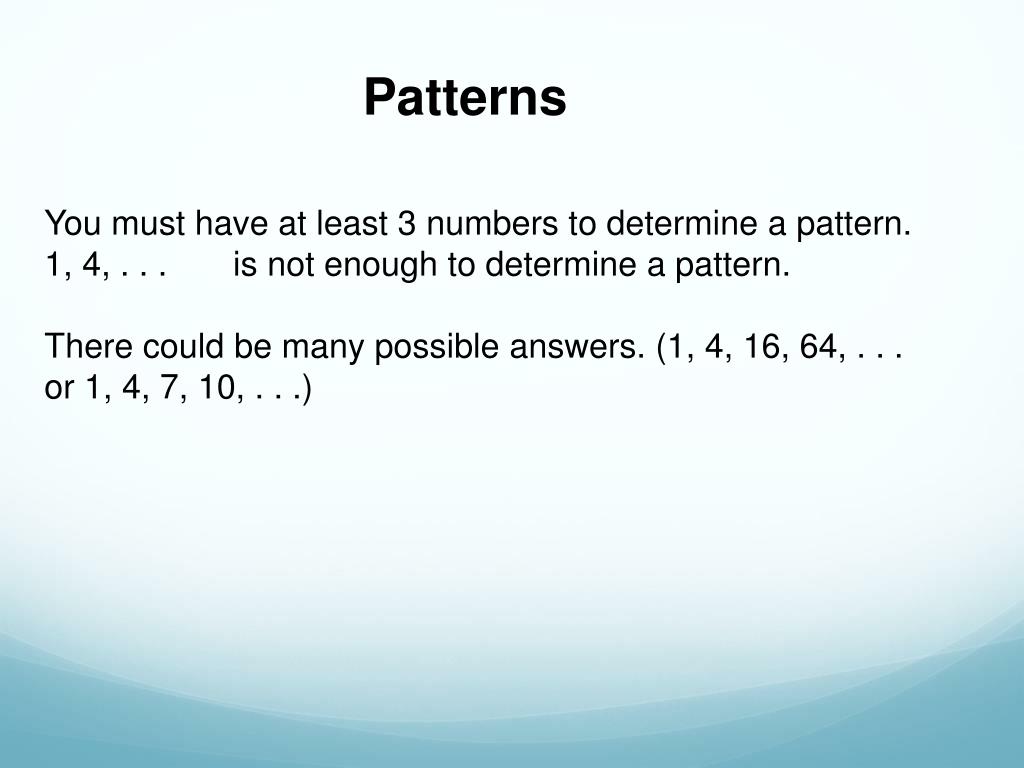 Patterns

You must have at least 3 numbers to determine a pattern.
1, 4, . . . is not enough to determine a pattern.

There could be many possible answers. (1, 4, 16, 64, . . . or 1, 4, 7, 10, . . .)